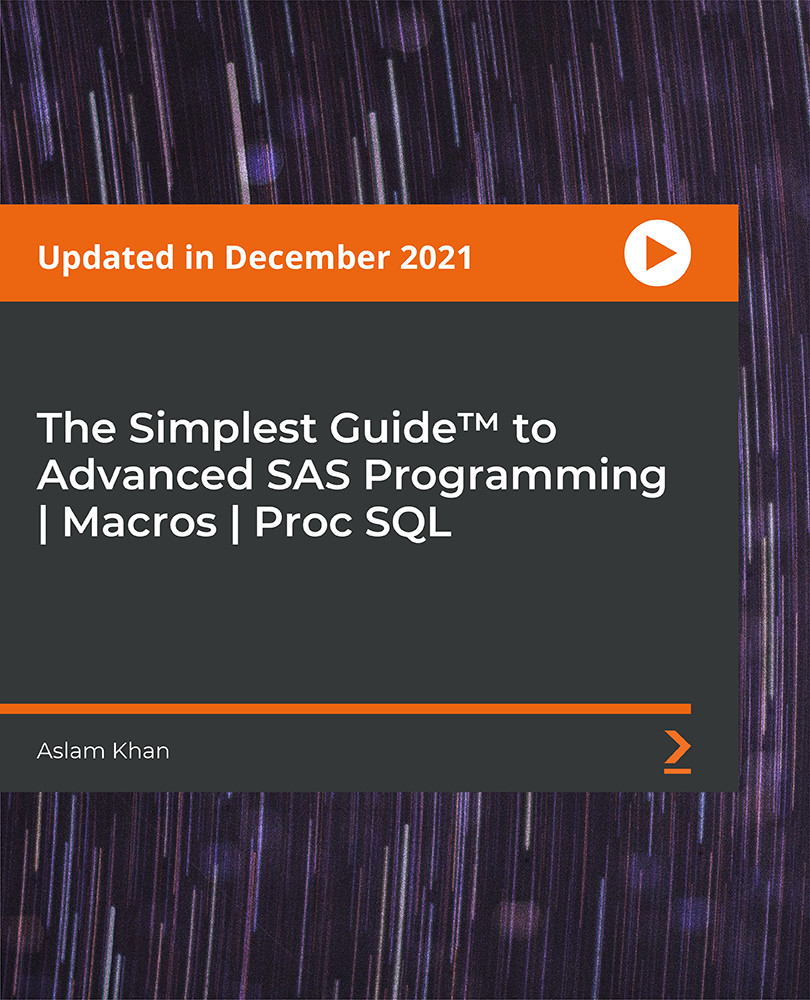 Updated in December 2021

The Simplest Guide™ to Advanced SAS Programming | Macros | Proc SQL

Aslam Khan